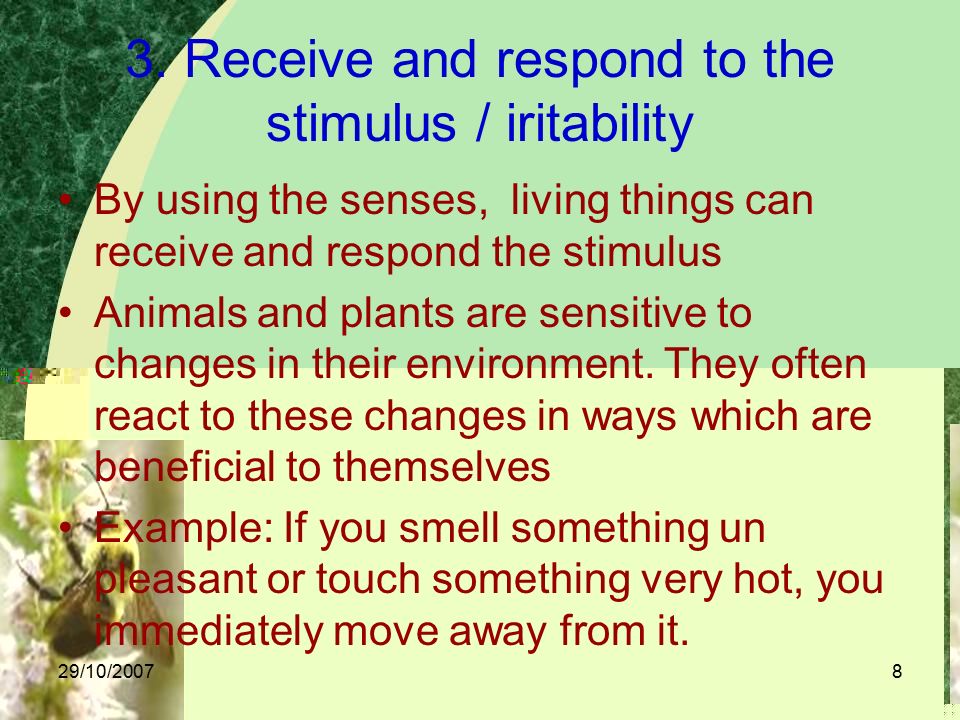 3. Receive and respond to the stimulus / iritability

• By using the senses, living things can receive and respond the stimulus

• Animals and plants are sensitive to changes in their environment. They often react to these changes in ways which are beneficial to themselves

• Example: If you smell something un pleasant or touch something very hot, you immediately move away from it.

29/10/2007

8